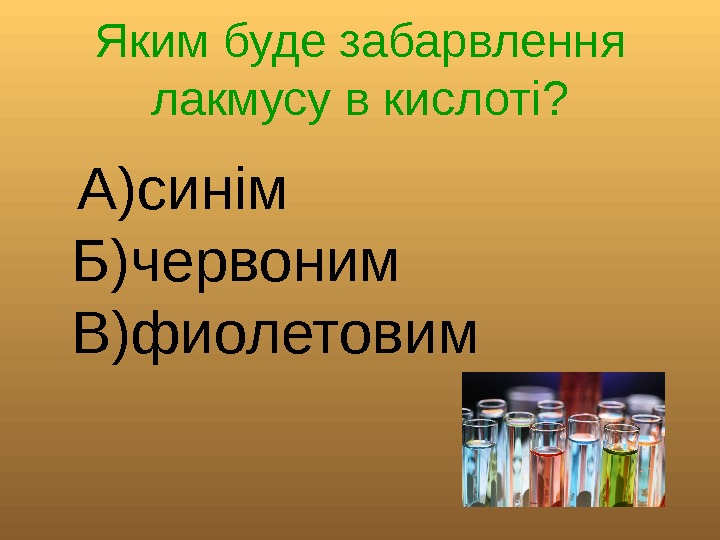 Яким буде забарвлення лакмусу в кислоті?

А)синім
Б)червоним
В)фиолетовим